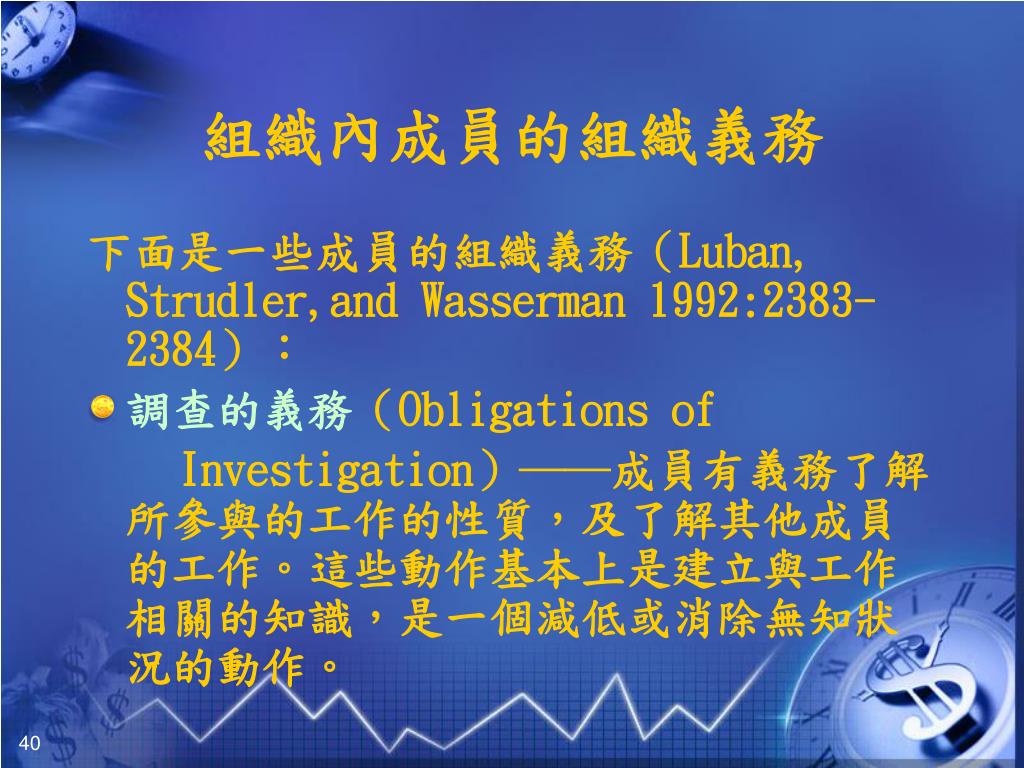 組織內成員的組織義務

下面是一些成員的組織義務（Luban, Strudler,and Wasserman 1992:2383-2384）：

調查的義務（Obligations of Investigation）——成員有義務了解所參與的工作的性質，及了解其他成員的工作。這些動作基本上是建立與工作相關的知識，是一個減低或消除無知狀況的動作。

40